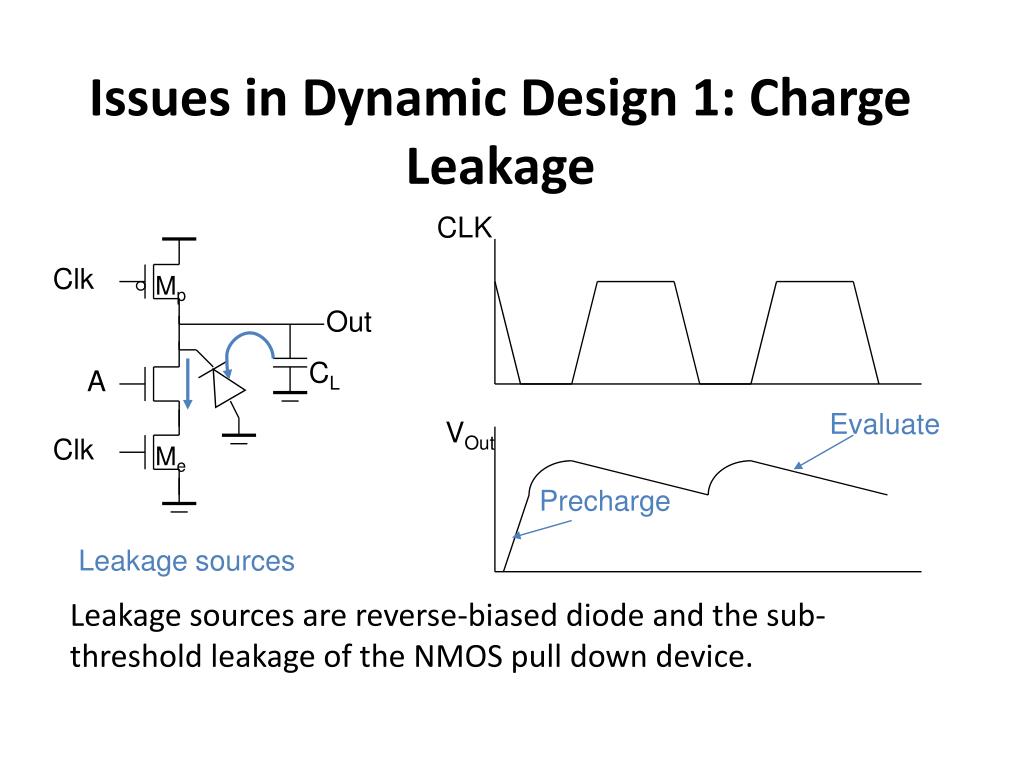 Issues in Dynamic Design 1: Charge Leakage

Clk
$M_p$
Out
A
$C_L$
Clk
$M_e$

Leakage sources

CLK
$V_{Out}$
Evaluate
Precharge

Leakage sources are reverse-biased diode and the sub-threshold leakage of the NMOS pull down device.